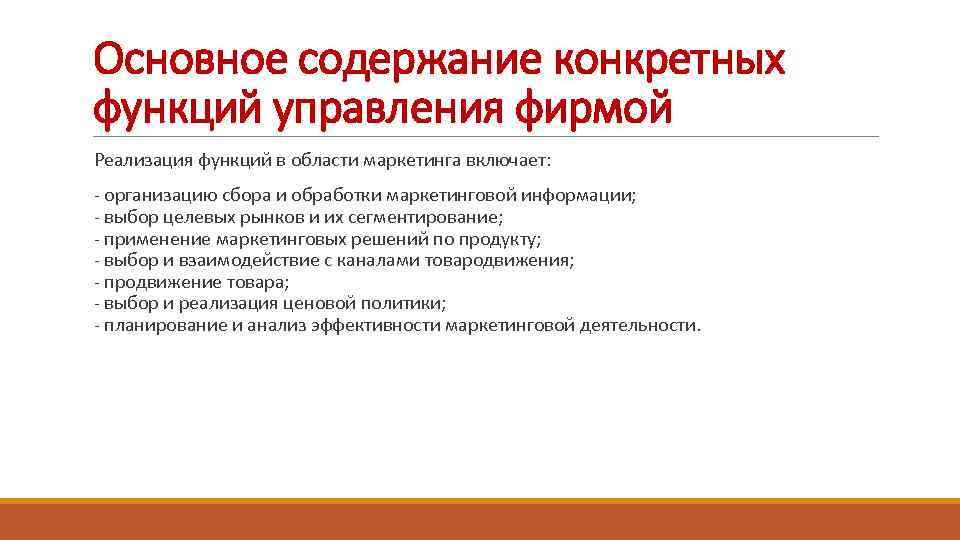 Основное содержание конкретных функций управления фирмой

Реализация функций в области маркетинга включает:

- организацию сбора и обработки маркетинговой информации;
- выбор целевых рынков и их сегментирование;
- применение маркетинговых решений по продукту;
- выбор и взаимодействие с каналами товародвижения;
- продвижение товара;
- выбор и реализация ценовой политики;
- планирование и анализ эффективности маркетинговой деятельности.